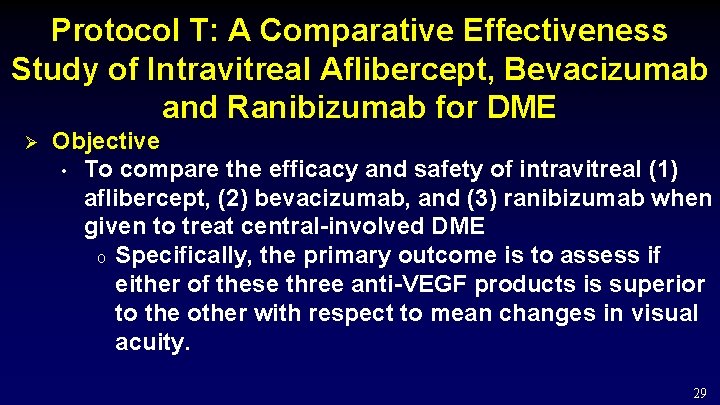 Protocol T: A Comparative Effectiveness Study of Intravitreal Aflibercept, Bevacizumab and Ranibizumab for DME

➢ Objective

• To compare the efficacy and safety of intravitreal (1) aflibercept, (2) bevacizumab, and (3) ranibizumab when given to treat central-involved DME

o Specifically, the primary outcome is to assess if either of these three anti-VEGF products is superior to the other with respect to mean changes in visual acuity.

29